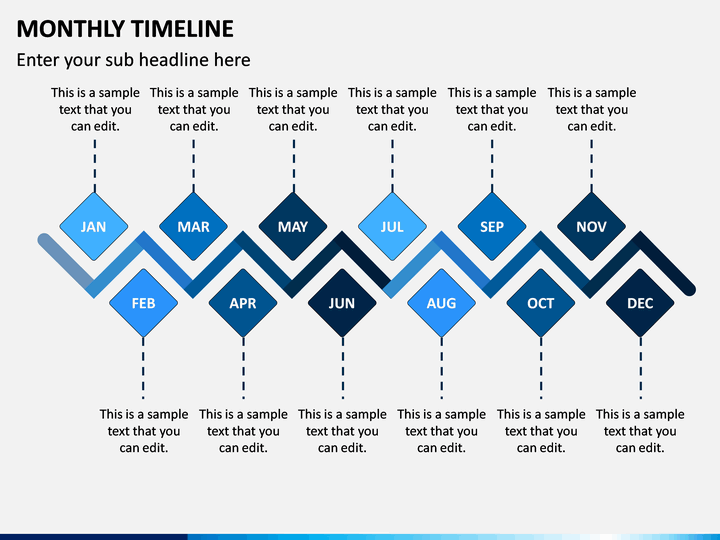 MONTHLY TIMELINE

Enter your sub headline here

This is a sample text that you can edit.

This is a sample text that you can edit.

This is a sample text that you can edit.

This is a sample text that you can edit.

This is a sample text that you can edit.

This is a sample text that you can edit.

JAN

MAR

MAY

JUL

SEP

NOV

FEB

APR

JUN

AUG

OCT

DEC

This is a sample text that you can edit.

This is a sample text that you can edit.

This is a sample text that you can edit.

This is a sample text that you can edit.

This is a sample text that you can edit.

This is a sample text that you can edit.